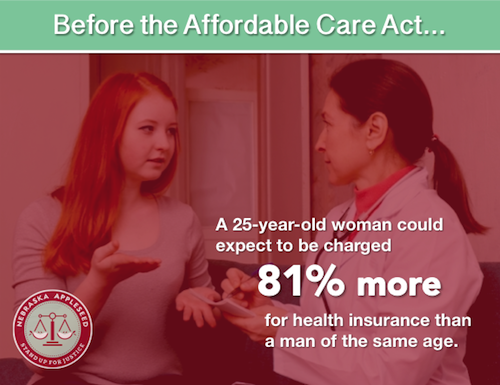 Before the Affordable Care Act...

A 25-year-old woman could expect to be charged

81% more

for health insurance than a man of the same age.

NEBRASKA APPLESEED
STAND UP FOR JUSTICE